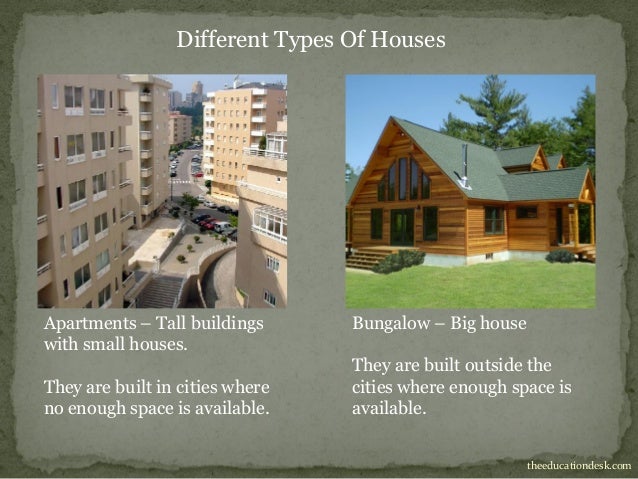 Different Types Of Houses

Apartments – Tall buildings with small houses.

They are built in cities where no enough space is available.

Bungalow – Big house

They are built outside the cities where enough space is available.

theeducationdesk.com